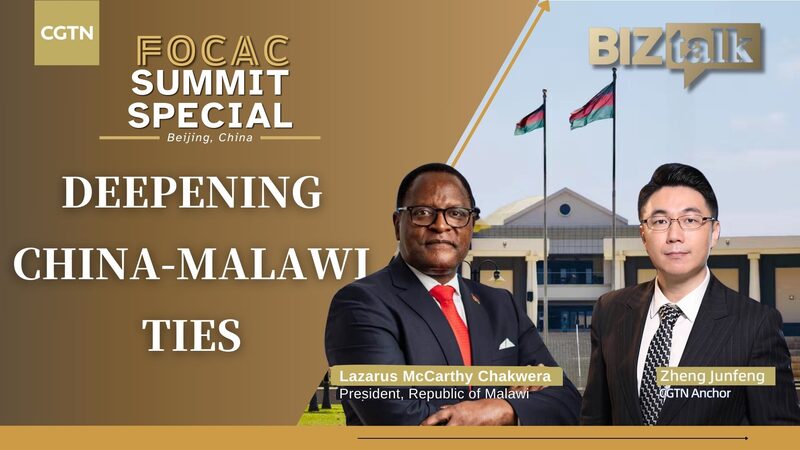 CGTN

FOCAC SUMMIT SPECIAL
Beijing, China

BIZ talk

DEEPENING CHINA-MALAWI TIES

Lazarus McCarthy Chakwera
President, Republic of Malawi

Zheng Junfeng
CGTN Anchor